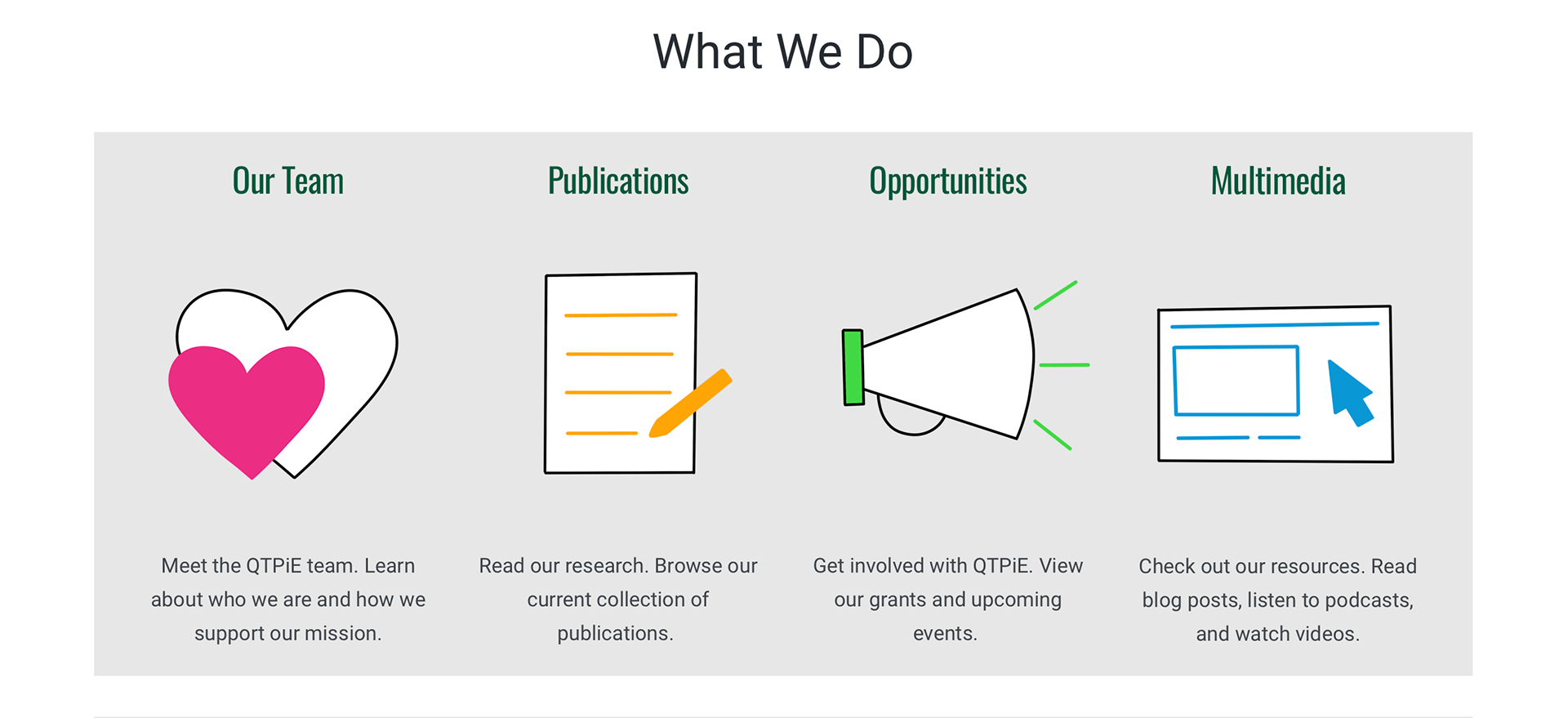 What We Do

Our Team

Meet the QTPiE team. Learn about who we are and how we support our mission.

Publications

Read our research. Browse our current collection of publications.

Opportunities

Get involved with QTPiE. View our grants and upcoming events.

Multimedia

Check out our resources. Read blog posts, listen to podcasts, and watch videos.